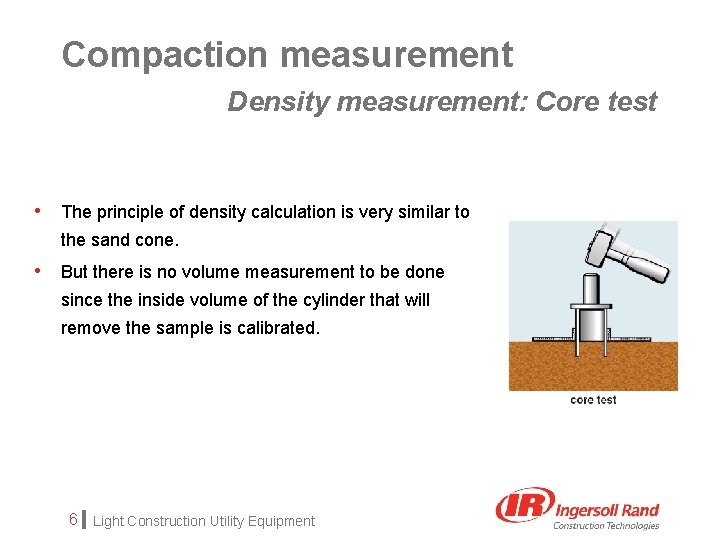 Compaction measurement

Density measurement: Core test

• The principle of density calculation is very similar to the sand cone.

• But there is no volume measurement to be done since the inside volume of the cylinder that will remove the sample is calibrated.

core test

6 Light Construction Utility Equipment

IR Ingersoll Rand Construction Technologies